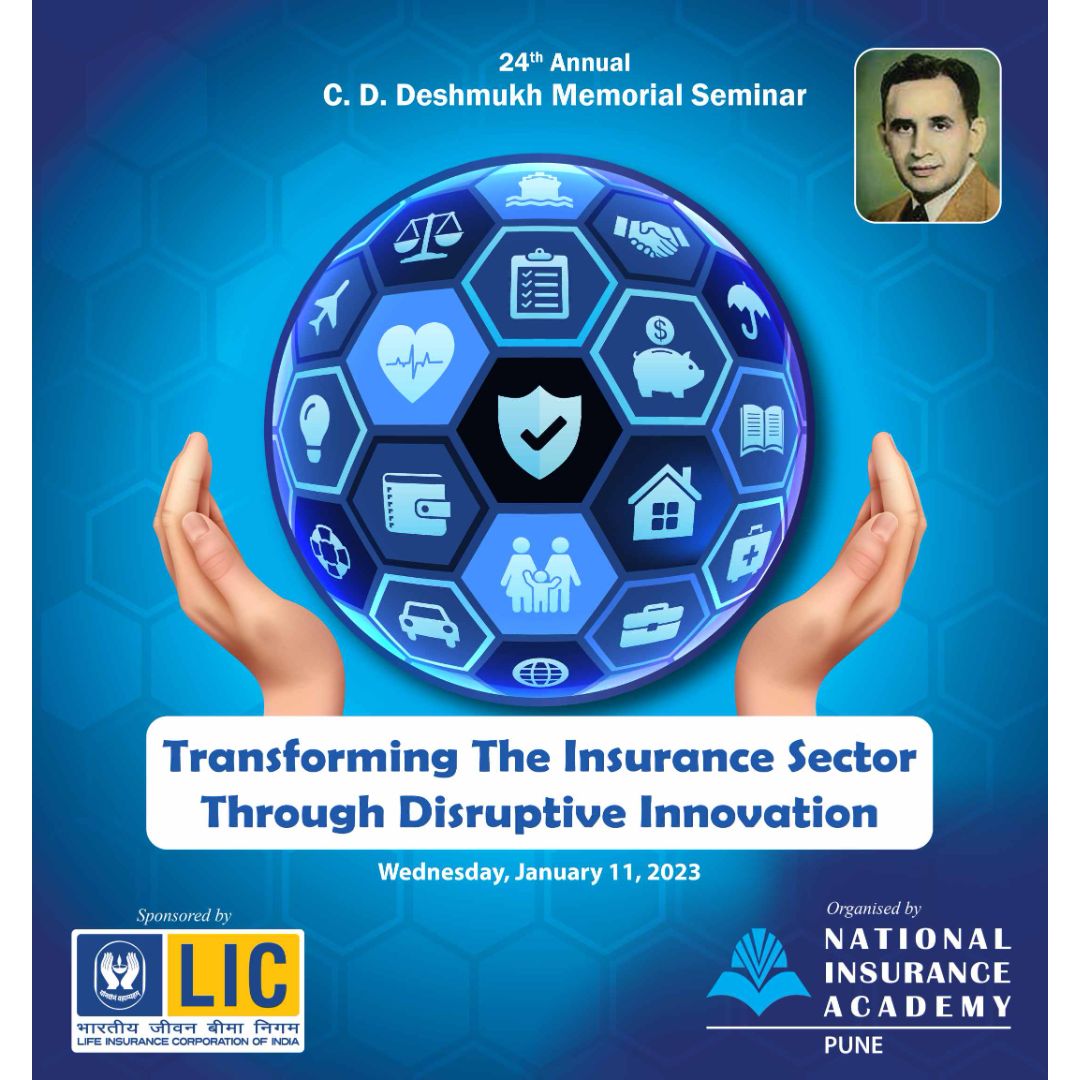 24$^{th}$ Annual
C. D. Deshmukh Memorial Seminar

Transforming The Insurance Sector Through Disruptive Innovation

Wednesday, January 11, 2023

Sponsored by

LIC
भारतीय जीवन बीमा निगम
LIFE INSURANCE CORPORATION OF INDIA

Organised by

NATIONAL INSURANCE ACADEMY
PUNE